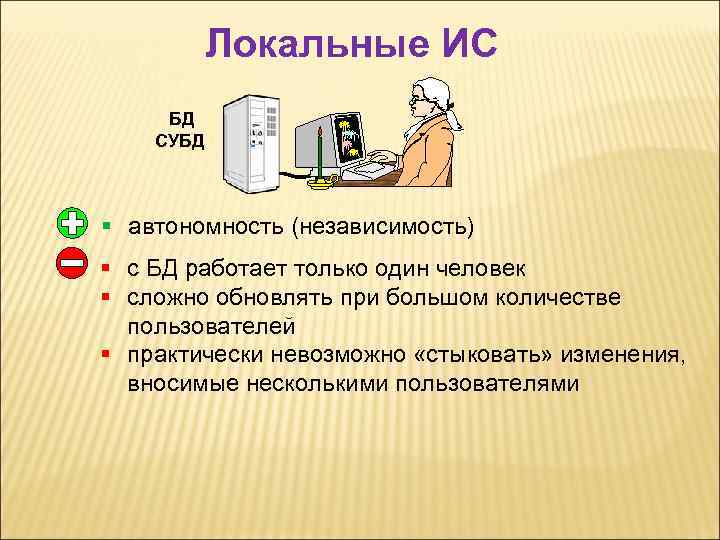 Локальные ИС

БД
СУБД

▪ автономность (независимость)

▪ с БД работает только один человек
▪ сложно обновлять при большом количестве пользователей
▪ практически невозможно «стыковать» изменения, вносимые несколькими пользователями